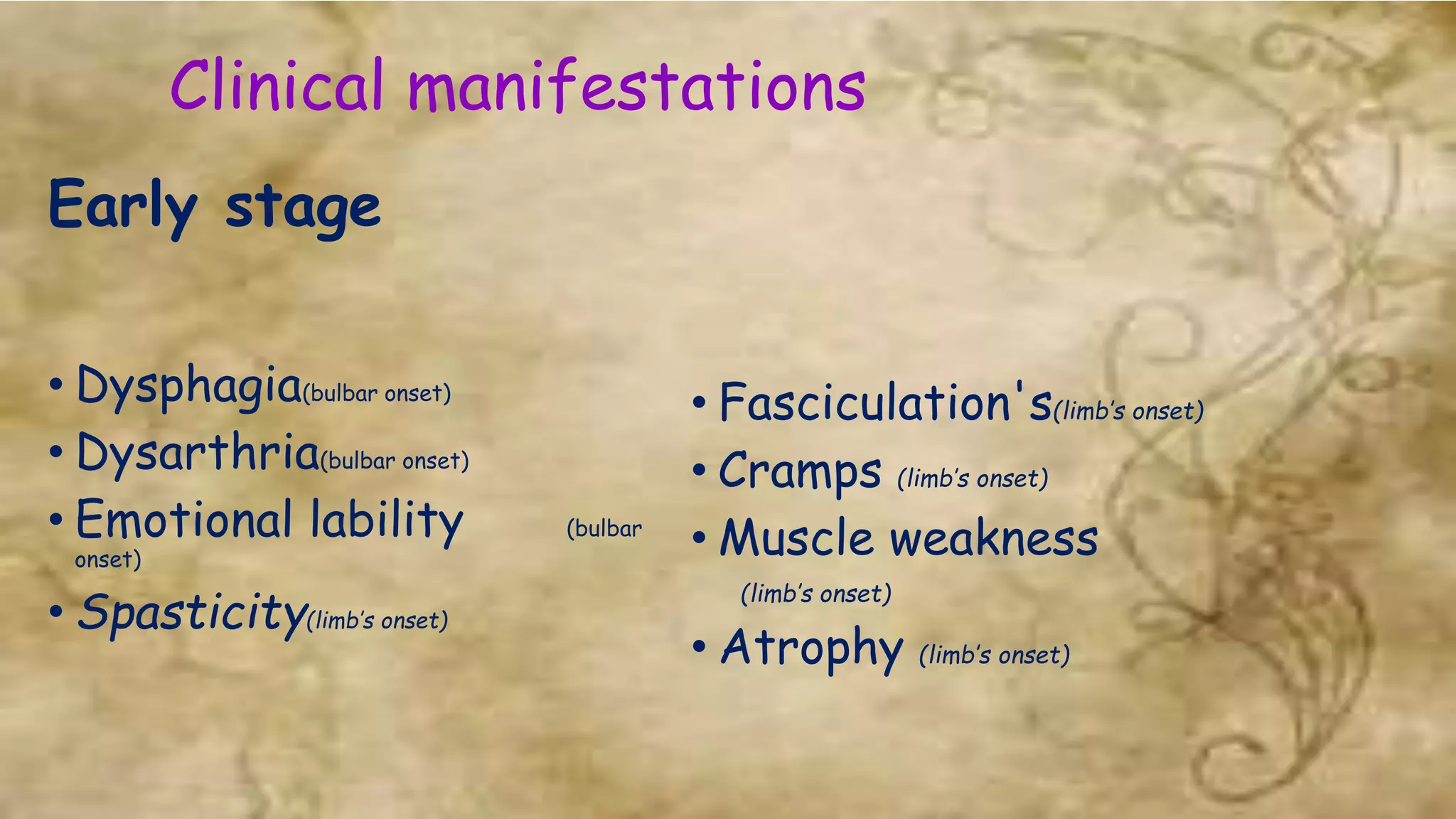 Clinical manifestations

Early stage

• Dysphagia(bulbar onset)
• Dysarthria(bulbar onset)
• Emotional lability (bulbar onset)
• Spasticity(limb's onset)

• Fasciculation's(limb's onset)
• Cramps (limb's onset)
• Muscle weakness (limb's onset)
• Atrophy (limb's onset)